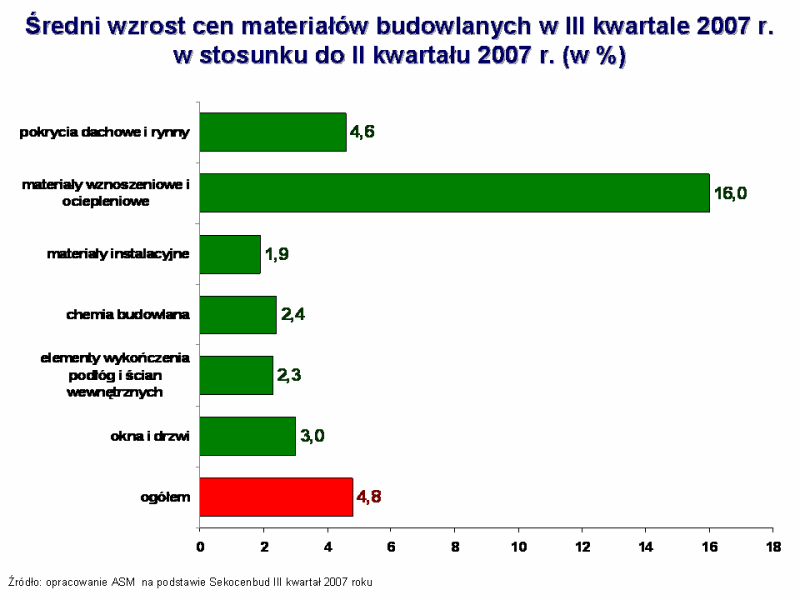 Średni wzrost cen materiałów budowlanych w III kwartale 2007 r. w stosunku do II kwartału 2007 r. (w %)

pokrycia dachowe i rynny 4,6

materiały wznoszeniowe i ociepleniowe 16,0

materiały instalacyjne 1,9

chemia budowlana 2,4

elementy wykończenia podłóg i ścian wewnętrznych 2,3

okna i drzwi 3,0

ogółem 4,8

0 2 4 6 8 10 12 14 16 18

Źródło: opracowanie ASM na podstawie Sekocenbud III kwartał 2007 roku